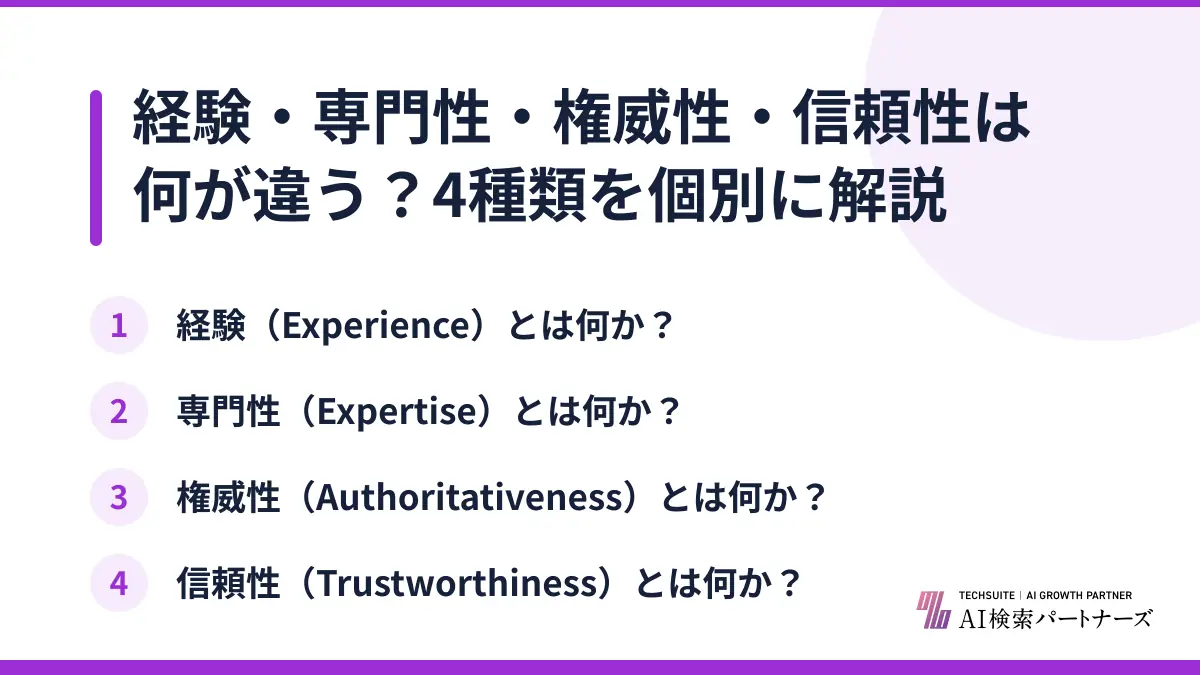 経験・専門性・権威性・信頼性は何が違う？4種類を個別に解説

1 経験（Experience）とは何か？

2 専門性（Expertise）とは何か？

3 権威性（Authoritativeness）とは何か？

4 信頼性（Trustworthiness）とは何か？

TECHSUITE | AI GROWTH PARTNER
AI検索パートナーズ